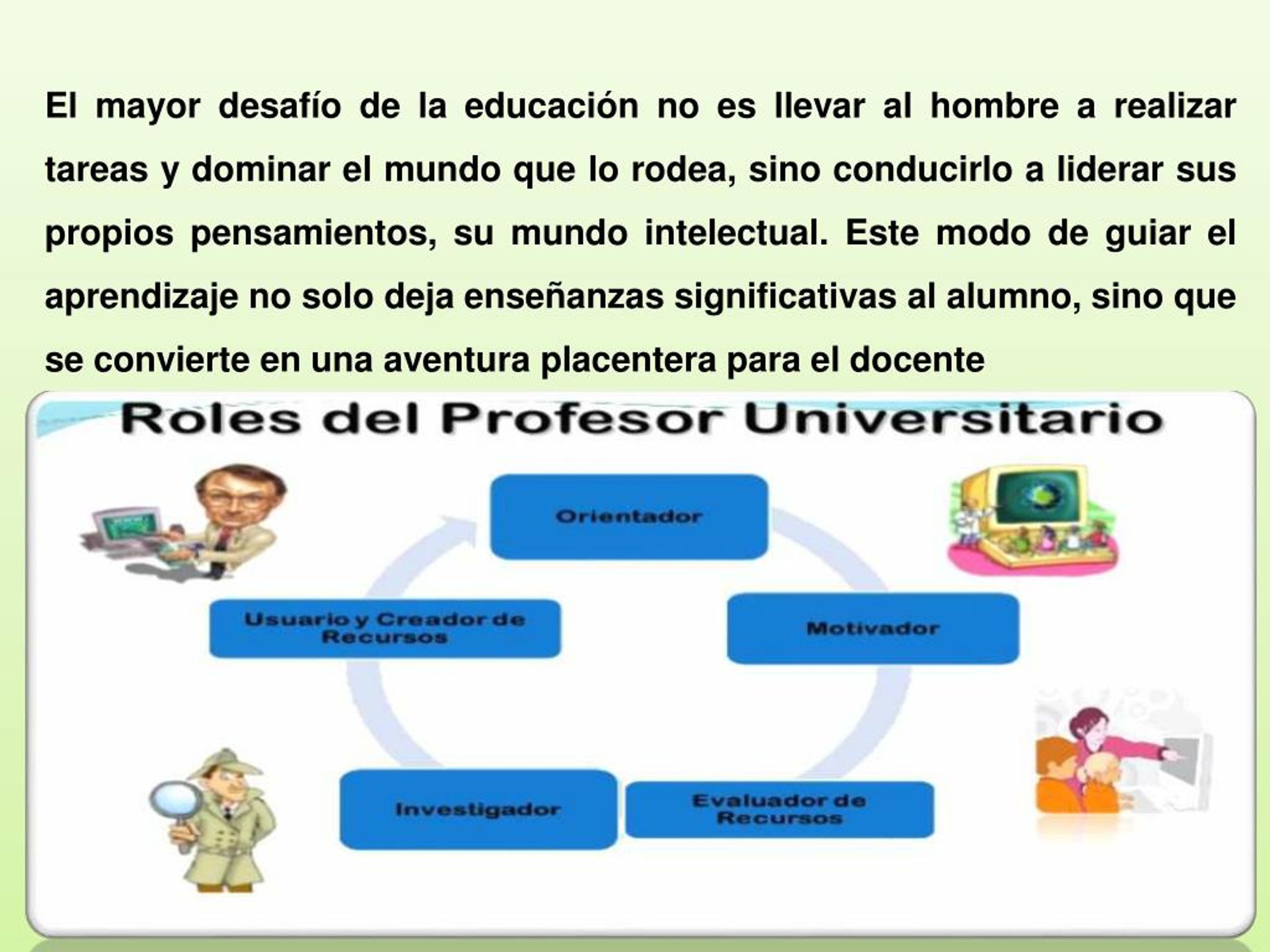 El mayor desafío de la educación no es llevar al hombre a realizar tareas y dominar el mundo que lo rodea, sino conducirlo a liderar sus propios pensamientos, su mundo intelectual. Este modo de guiar el aprendizaje no solo deja enseñanzas significativas al alumno, sino que se convierte en una aventura placentera para el docente

Roles del Profesor Universitario

Orientador

Motivador

Evaluador de Recursos

Investigador

Usuario y Creador de Recursos